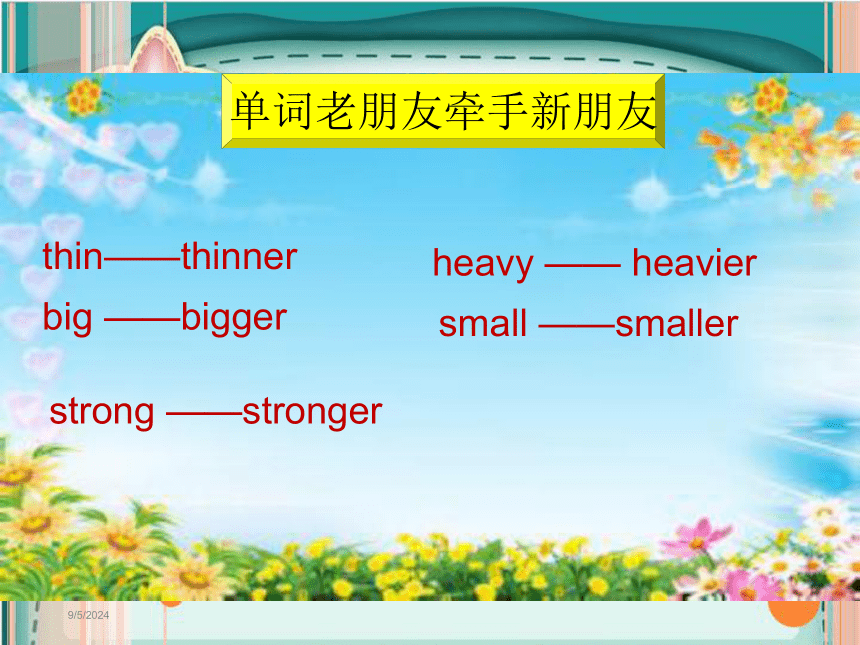 单词老朋友牵手新朋友

thin——thinner

big ——bigger

strong ——stronger

heavy —— heavier

small ——smaller

9/5/2024